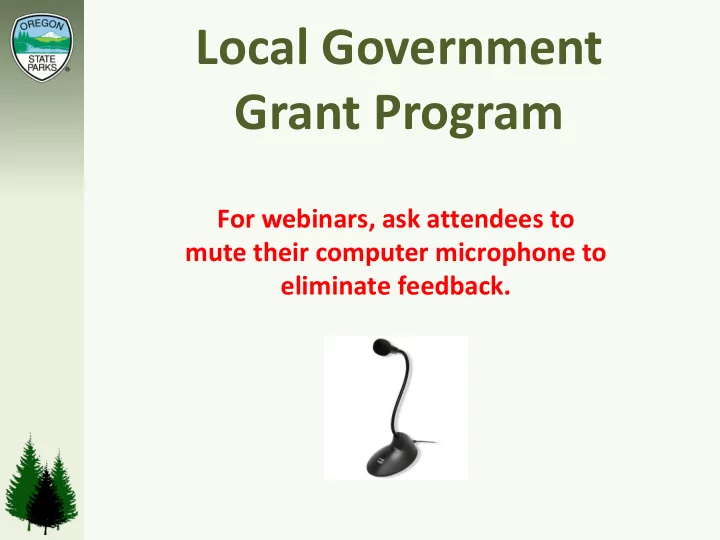 OREGON
STATE
PARKS

Local Government Grant Program

For webinars, ask attendees to mute their computer microphone to eliminate feedback.